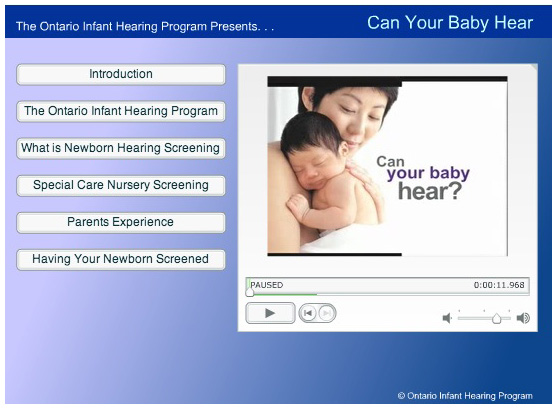 The Ontario Infant Hearing Program Presents. . .

Can Your Baby Hear

Introduction

The Ontario Infant Hearing Program

What is Newborn Hearing Screening

Special Care Nursery Screening

Parents Experience

Having Your Newborn Screened

Can your baby hear?

PAUSED

0:00:11.968

© Ontario Infant Hearing Program